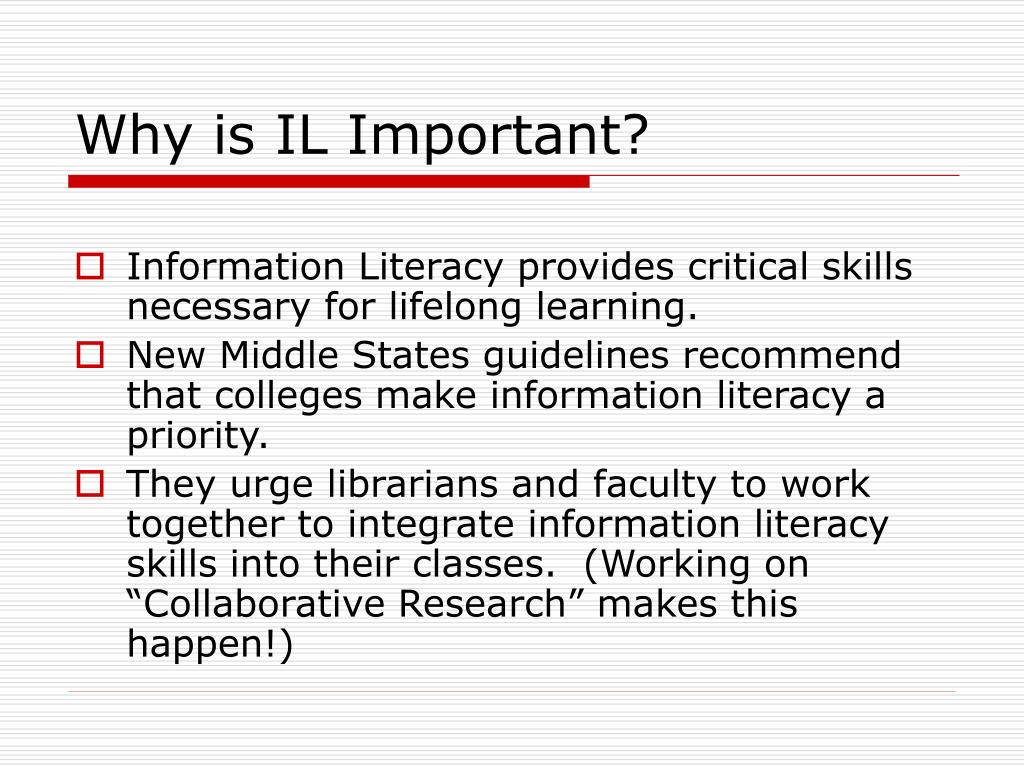 Why is IL Important?

Information Literacy provides critical skills necessary for lifelong learning.

New Middle States guidelines recommend that colleges make information literacy a priority.

They urge librarians and faculty to work together to integrate information literacy skills into their classes.  (Working on “Collaborative Research” makes this happen!)